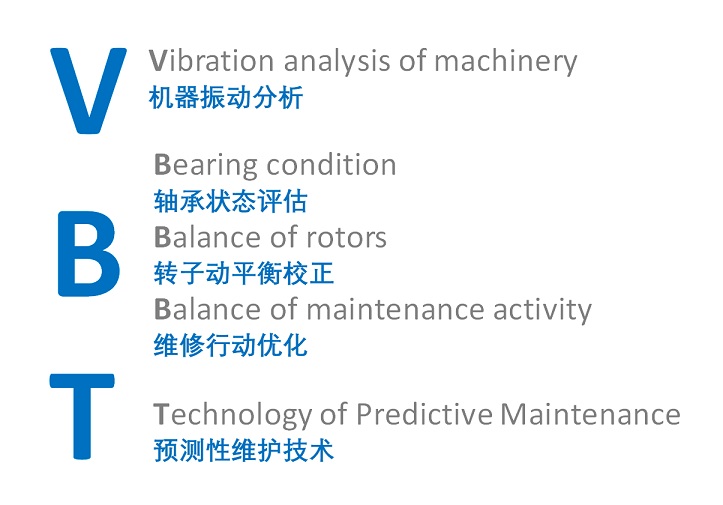 V

Vibration analysis of machinery
机器振动分析

B

Bearing condition
轴承状态评估
Balance of rotors
转子动平衡校正
Balance of maintenance activity
维修行动优化

T

Technology of Predictive Maintenance
预测性维护技术